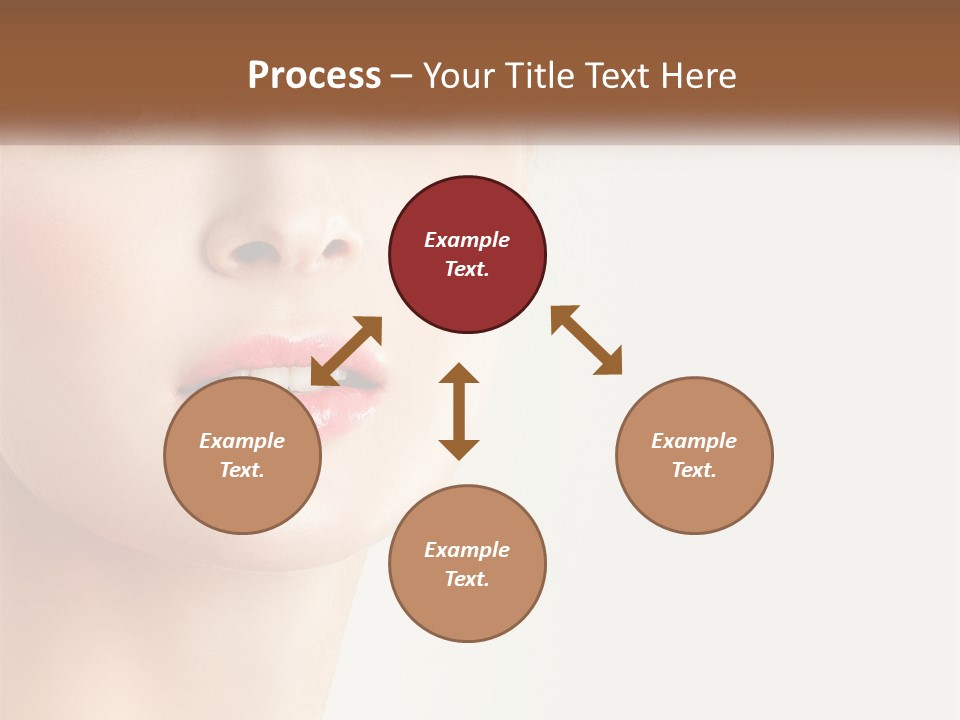 Process – Your Title Text Here

Example Text.

Example Text.

Example Text.

Example Text.